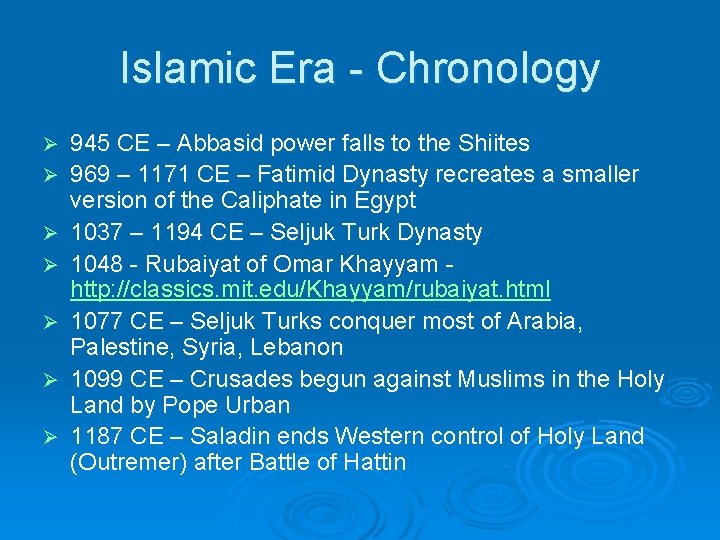 Islamic Era - Chronology

➢ 945 CE – Abbasid power falls to the Shiites
➢ 969 – 1171 CE – Fatimid Dynasty recreates a smaller version of the Caliphate in Egypt
➢ 1037 – 1194 CE – Seljuk Turk Dynasty
➢ 1048 - Rubaiyat of Omar Khayyam - http://classics.mit.edu/Khayyam/rubaiyat.html
➢ 1077 CE – Seljuk Turks conquer most of Arabia, Palestine, Syria, Lebanon
➢ 1099 CE – Crusades begun against Muslims in the Holy Land by Pope Urban
➢ 1187 CE – Saladin ends Western control of Holy Land (Outremer) after Battle of Hattin